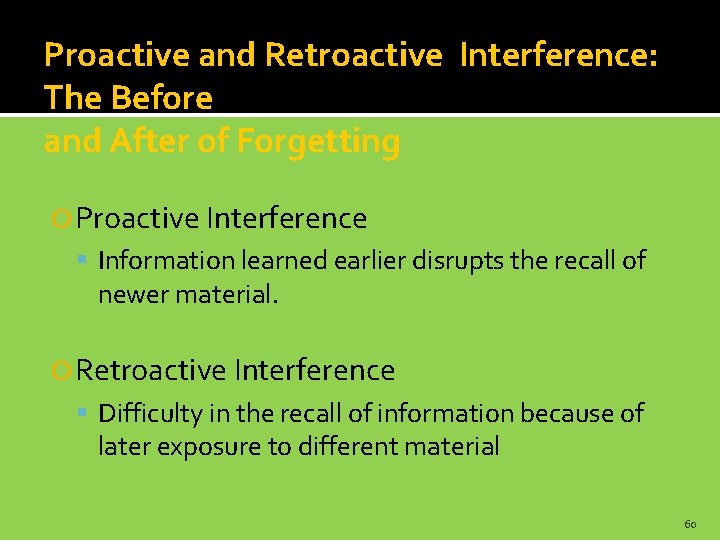 Proactive and Retroactive Interference: The Before
and After of Forgetting

Proactive Interference

Information learned earlier disrupts the recall of newer material.

Retroactive Interference

Difficulty in the recall of information because of later exposure to different material

60